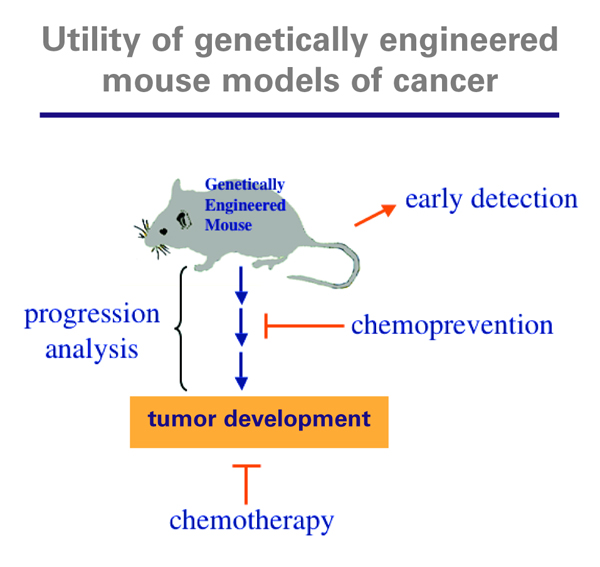 Utility of genetically engineered mouse models of cancer

Genetically Engineered Mouse

early detection

progression analysis

chemoprevention

tumor development

chemotherapy